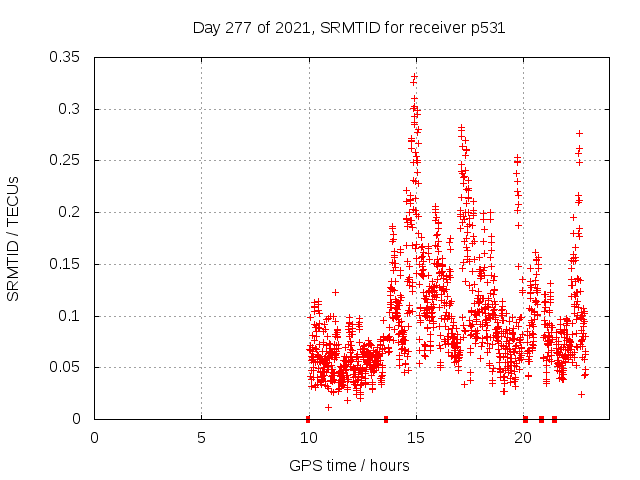 Day 277 of 2021, SRMTID for receiver p531

SRMTID / TECUs

0.35
0.3
0.25
0.2
0.15
0.1
0.05
0

0
5
10
15
20

GPS time / hours